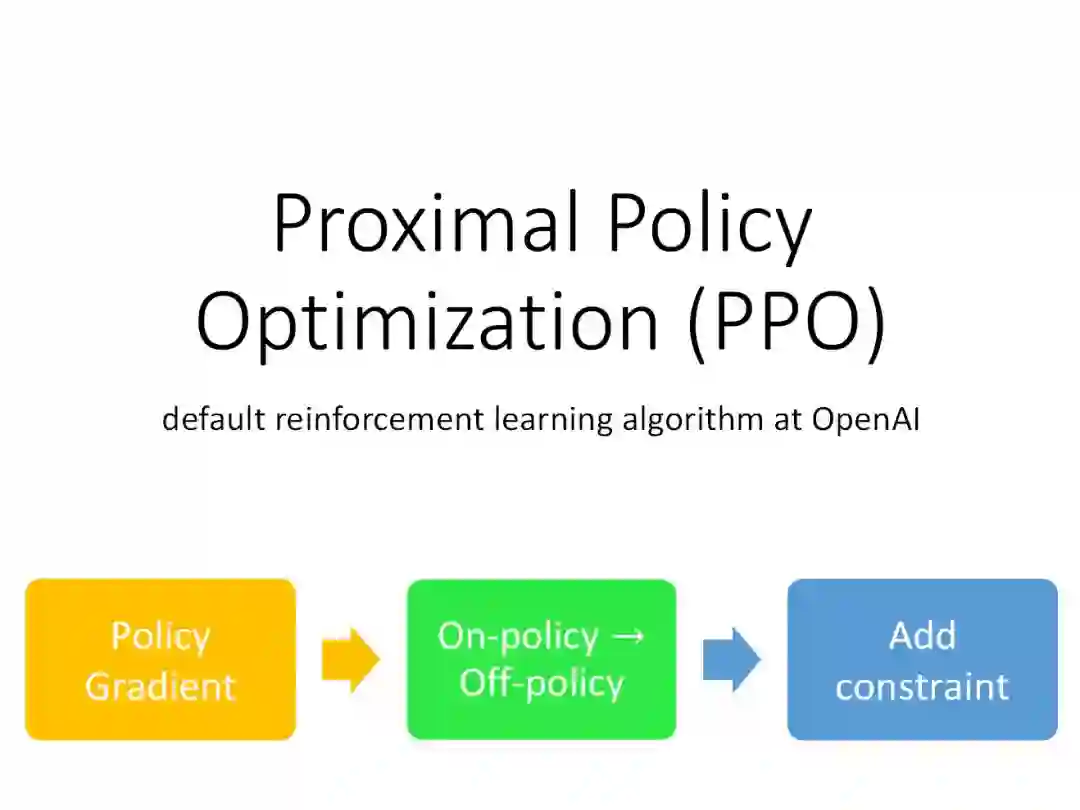 Proximal Policy Optimization (PPO)

default reinforcement learning algorithm at OpenAI

Policy Gradient

On-policy → Off-policy

Add constraint